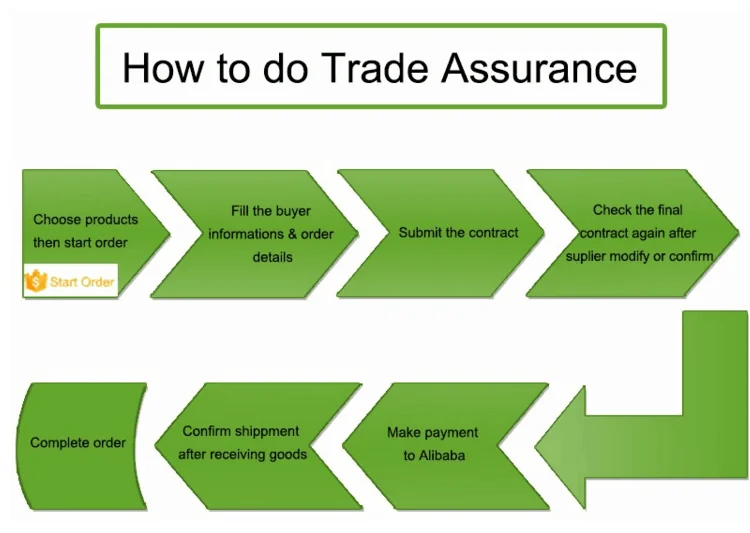 How to do Trade Assurance

Choose products then start order

Start Order

Fill the buyer informations & order details

Submit the contract

Check the final contract again after suplier modify or confirm

Make payment to Alibaba

Confirm shippment after receiving goods

Complete order